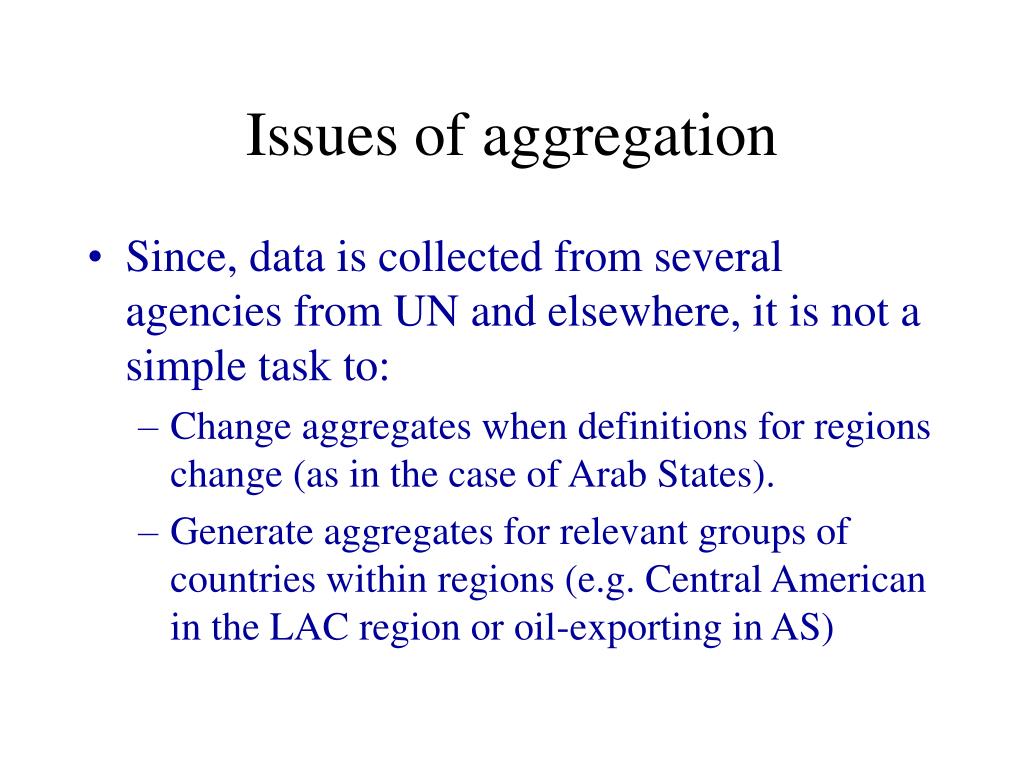 Issues of aggregation

• Since, data is collected from several agencies from UN and elsewhere, it is not a simple task to:

– Change aggregates when definitions for regions change (as in the case of Arab States).

– Generate aggregates for relevant groups of countries within regions (e.g. Central American in the LAC region or oil-exporting in AS)